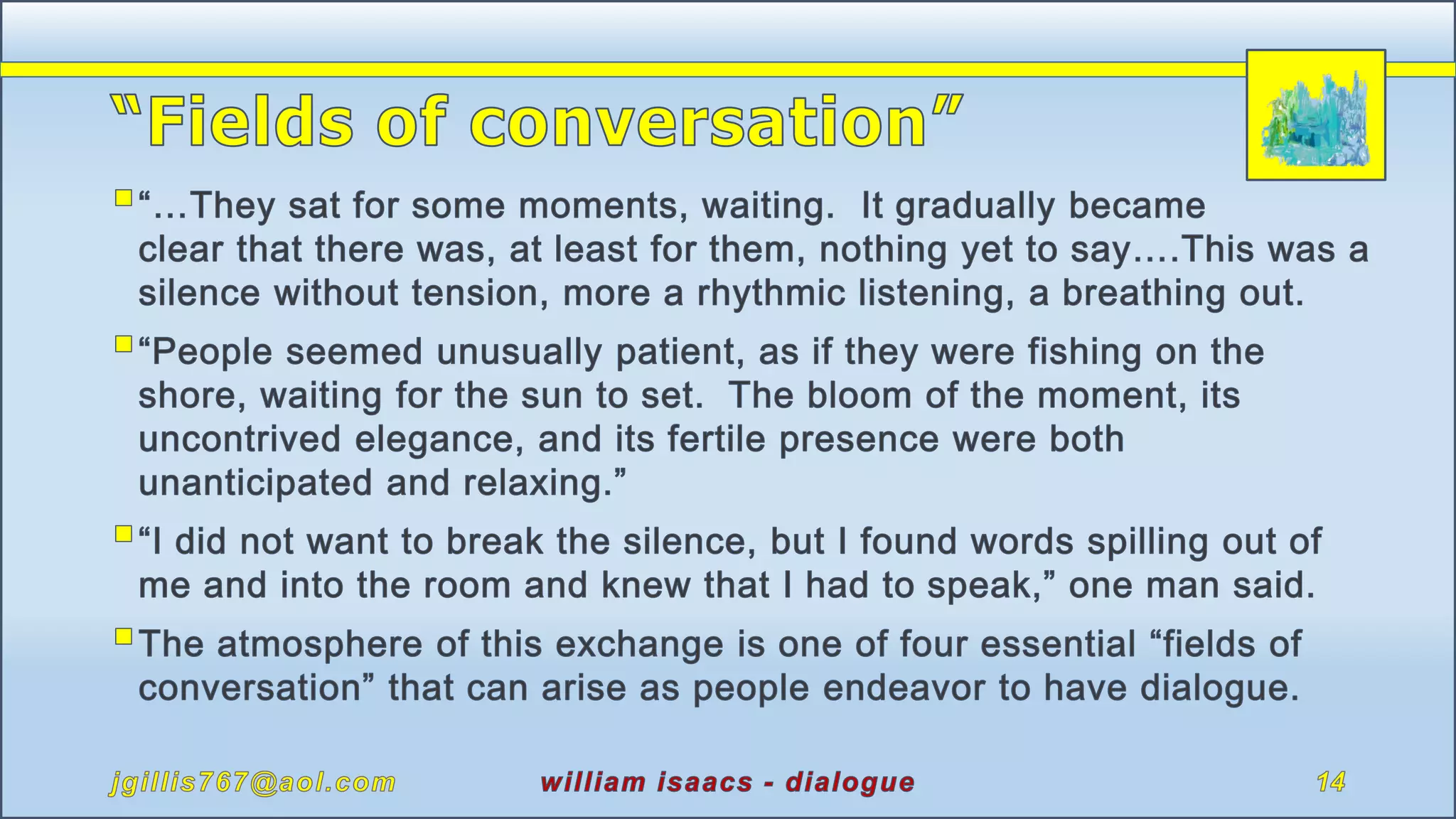 "Fields of conversation"

“…They sat for some moments, waiting. It gradually became clear that there was, at least for them, nothing yet to say….This was a silence without tension, more a rhythmic listening, a breathing out.

“People seemed unusually patient, as if they were fishing on the shore, waiting for the sun to set. The bloom of the moment, its uncontrived elegance, and its fertile presence were both unanticipated and relaxing.”

“I did not want to break the silence, but I found words spilling out of me and into the room and knew that I had to speak,” one man said.

The atmosphere of this exchange is one of four essential “fields of conversation” that can arise as people endeavor to have dialogue.

jgillis767@aol.com william isaacs - dialogue 14